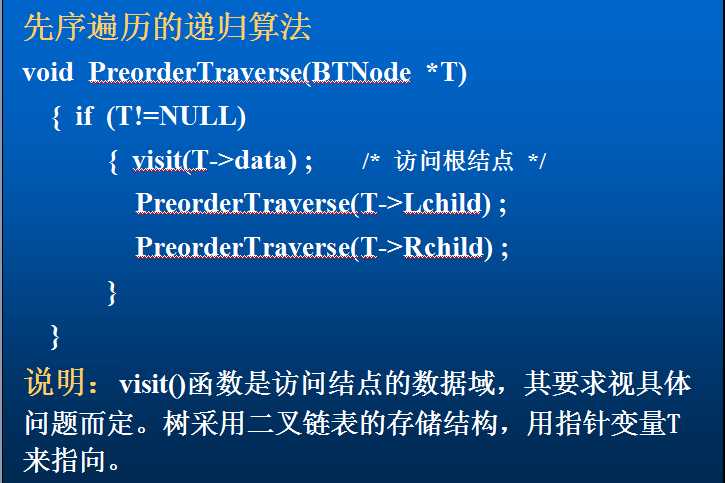 先序遍历的递归算法

void PreorderTraverse(BTNode *T)
{ if (T!=NULL)
{ visit(T->data) ; /* 访问根结点 */
PreorderTraverse(T->Lchild) ;
PreorderTraverse(T->Rchild) ;
}
}

说明：visit()函数是访问结点的数据域，其要求视具体问题而定。树采用二叉链表的存储结构，用指针变量T来指向。